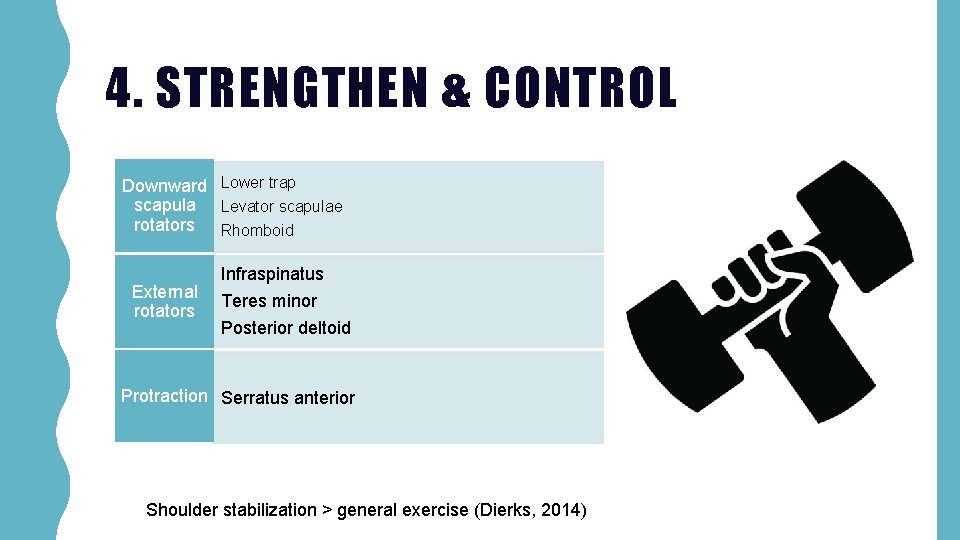 4. STRENGTHEN & CONTROL

| Downward scapula rotators | Lower trap Levator scapulae Rhomboid |
|---|---|
| External rotators | Infraspinatus Teres minor Posterior deltoid |
| Protraction | Serratus anterior |

Shoulder stabilization > general exercise (Dierks, 2014)